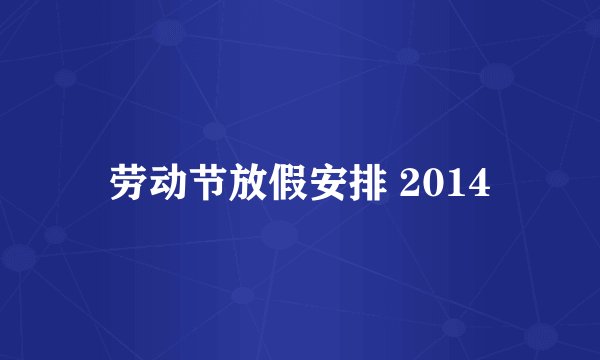 劳动节放假安排 2014